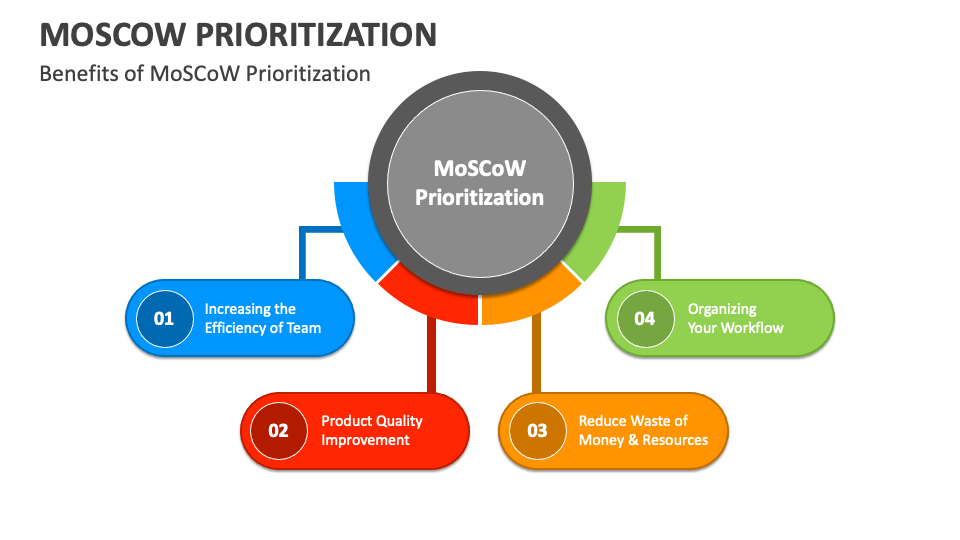 MOSCOW PRIORITIZATION

Benefits of MoSCoW Prioritization

MoSCoW Prioritization

01 Increasing the Efficiency of Team

02 Product Quality Improvement

03 Reduce Waste of Money & Resources

04 Organizing Your Workflow